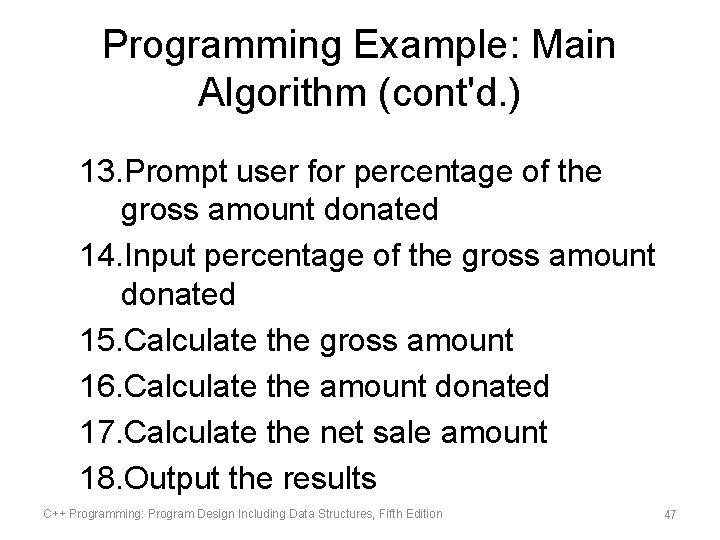 Programming Example: Main Algorithm (cont'd.)

13.Prompt user for percentage of the gross amount donated

14.Input percentage of the gross amount donated

15.Calculate the gross amount

16.Calculate the amount donated

17.Calculate the net sale amount

18.Output the results

C++ Programming: Program Design Including Data Structures, Fifth Edition

47